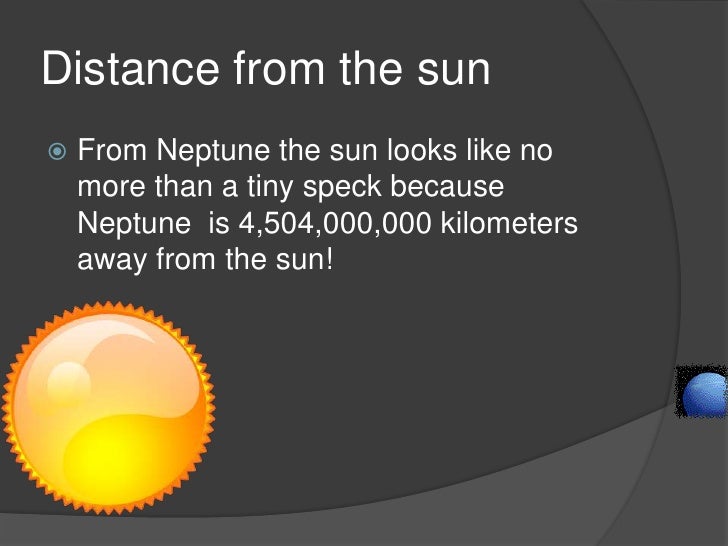 Distance from the sun

From Neptune the sun looks like no more than a tiny speck because Neptune is 4,504,000,000 kilometers away from the sun!